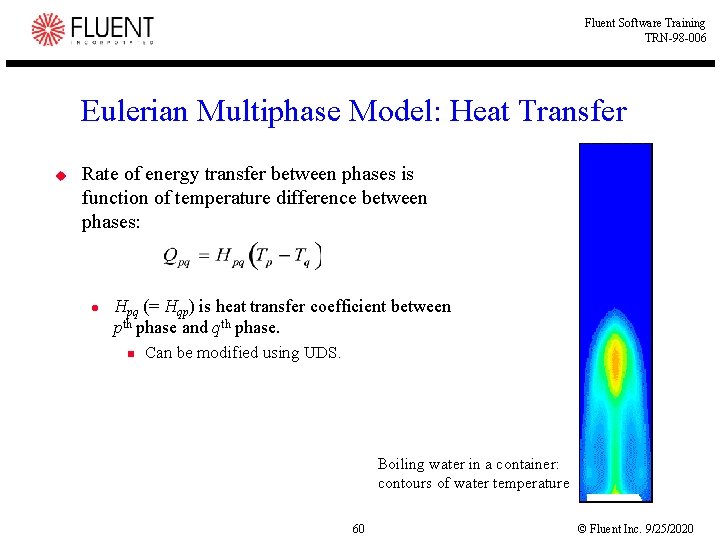 FLUENT
INCORPORATED

Fluent Software Training
TRN-98-006

Eulerian Multiphase Model: Heat Transfer

Rate of energy transfer between phases is function of temperature difference between phases:

$Q_{pq} = H_{pq}\left(T_p - T_q\right)$

$H_{pq}$ (= $H_{qp}$) is heat transfer coefficient between $p^{th}$ phase and $q^{th}$ phase.

Can be modified using UDS.

Boiling water in a container: contours of water temperature

60

© Fluent Inc. 9/25/2020